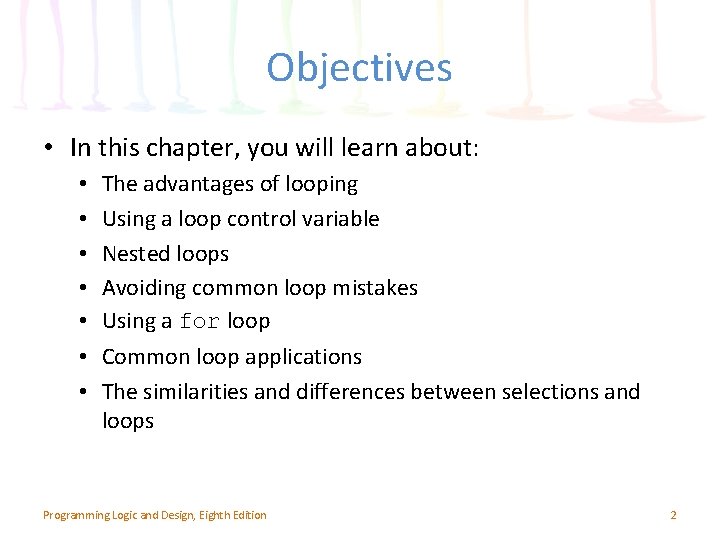 Objectives

• In this chapter, you will learn about:
  • The advantages of looping
  • Using a loop control variable
  • Nested loops
  • Avoiding common loop mistakes
  • Using a for loop
  • Common loop applications
  • The similarities and differences between selections and loops

Programming Logic and Design, Eighth Edition

2